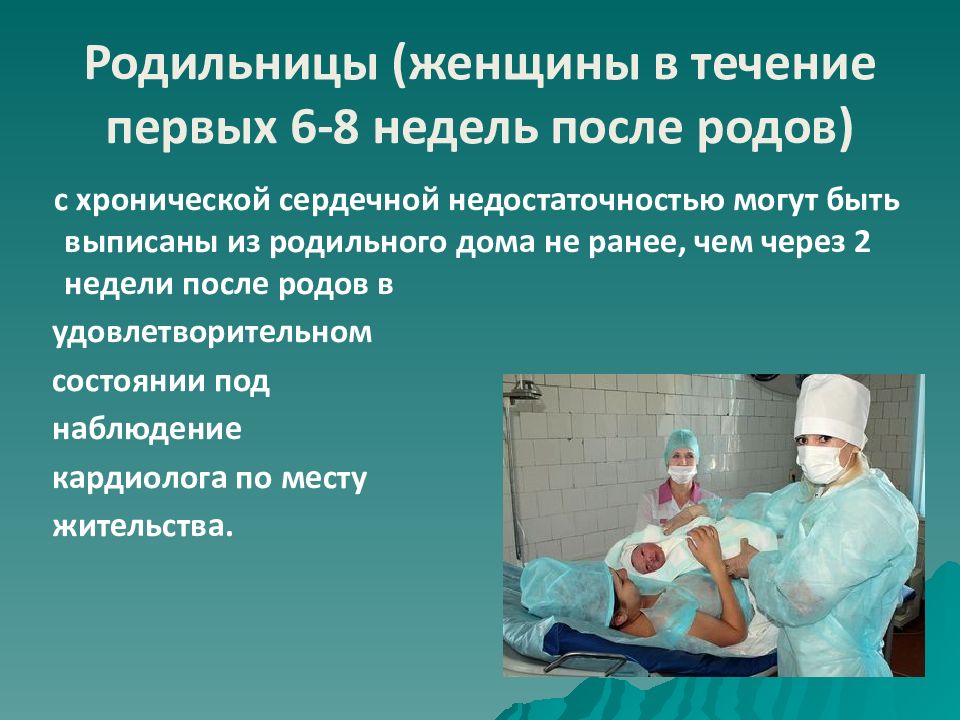 Родильницы (женщины в течение первых 6-8 недель после родов)

с хронической сердечной недостаточностью могут быть выписаны из родильного дома не ранее, чем через 2 недели после родов в удовлетворительном состоянии под наблюдение кардиолога по месту жительства.